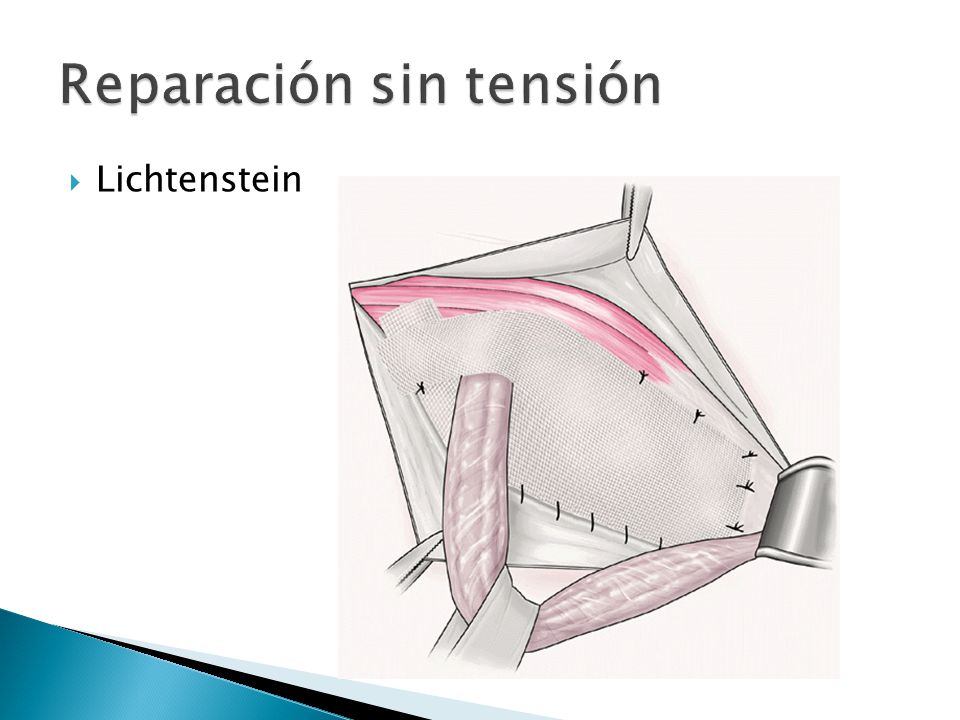 Reparación sin tensión

Lichtenstein